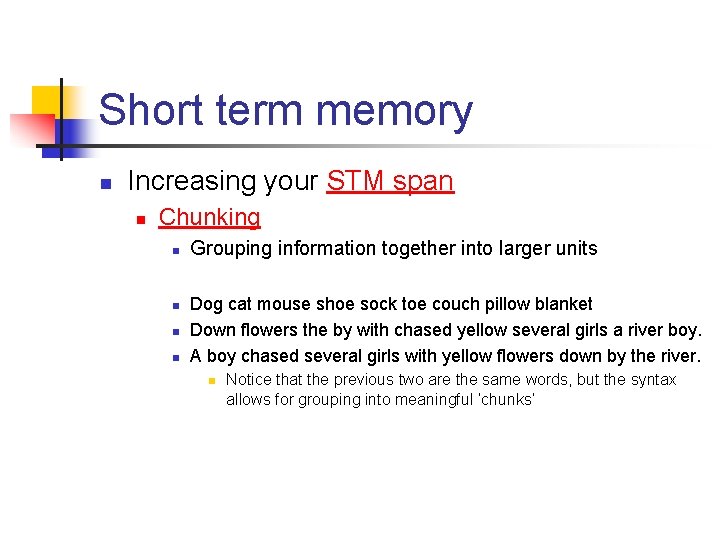 Short term memory

Increasing your STM span

Chunking

Grouping information together into larger units

Dog cat mouse shoe sock toe couch pillow blanket

Down flowers the by with chased yellow several girls a river boy.

A boy chased several girls with yellow flowers down by the river.

Notice that the previous two are the same words, but the syntax allows for grouping into meaningful 'chunks'